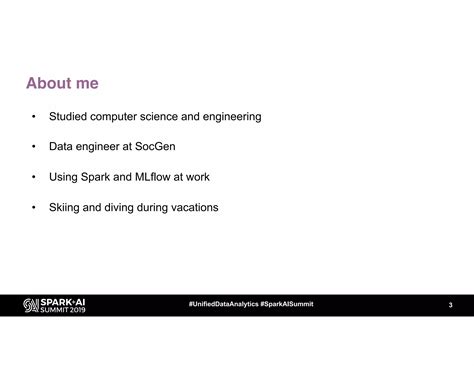 About me

• Studied computer science and engineering

• Data engineer at SocGen

• Using Spark and MLflow at work

• Skiing and diving during vacations

SPARK+AI SUMMIT 2019

#UnifiedDataAnalytics #SparkAISummit

3